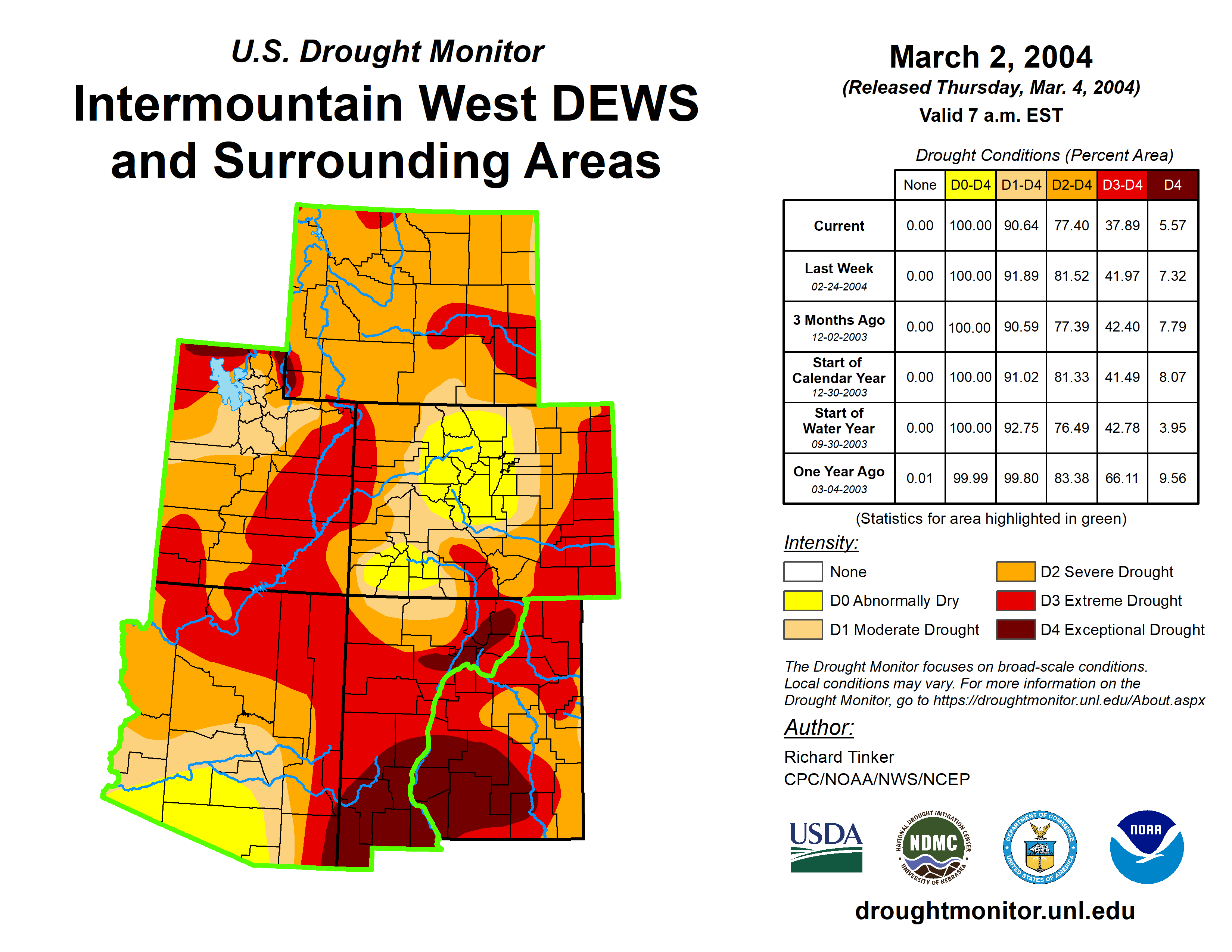 U.S. Drought Monitor
Intermountain West DEWS and Surrounding Areas

March 2, 2004
(Released Thursday, Mar. 4, 2004)
Valid 7 a.m. EST

Drought Conditions (Percent Area)

| | None | D0-D4 | D1-D4 | D2-D4 | D3-D4 | D4 |
|---|---|---|---|---|---|---|
| Current | 0.00 | 100.00 | 90.64 | 77.40 | 37.89 | 5.57 |
| Last Week 02-24-2004 | 0.00 | 100.00 | 91.89 | 81.52 | 41.97 | 7.32 |
| 3 Months Ago 12-02-2003 | 0.00 | 100.00 | 90.59 | 77.39 | 42.40 | 7.79 |
| Start of Calendar Year 12-30-2003 | 0.00 | 100.00 | 91.02 | 81.33 | 41.49 | 8.07 |
| Start of Water Year 09-30-2003 | 0.00 | 100.00 | 92.75 | 76.49 | 42.78 | 3.95 |
| One Year Ago 03-04-2003 | 0.01 | 99.99 | 99.80 | 83.38 | 66.11 | 9.56 |

(Statistics for area highlighted in green)

Intensity:
None
D0 Abnormally Dry
D1 Moderate Drought
D2 Severe Drought
D3 Extreme Drought
D4 Exceptional Drought

The Drought Monitor focuses on broad-scale conditions. Local conditions may vary. For more information on the Drought Monitor, go to https://droughtmonitor.unl.edu/About.aspx

Author:
Richard Tinker
CPC/NOAA/NWS/NCEP

USDA
NATIONAL DROUGHT MITIGATION CENTER NDMC UNIVERSITY OF NEBRASKA
DEPARTMENT OF COMMERCE UNITED STATES OF AMERICA
NOAA

droughtmonitor.unl.edu